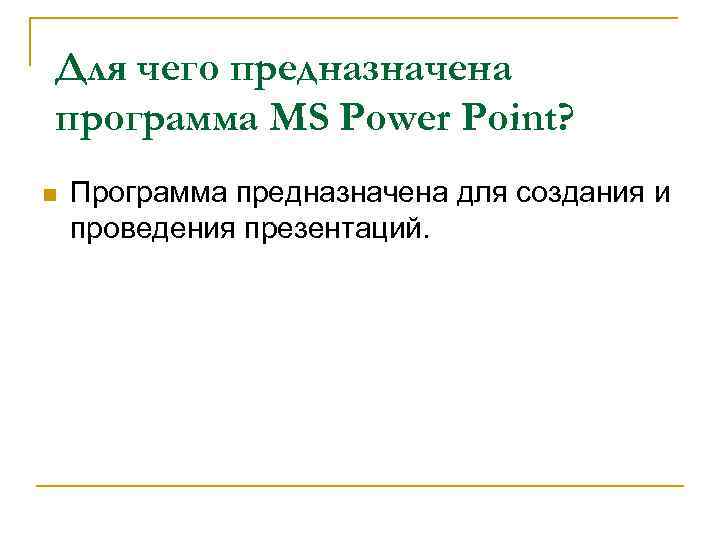 Для чего предназначена программа MS Power Point?

Программа предназначена для создания и проведения презентаций.